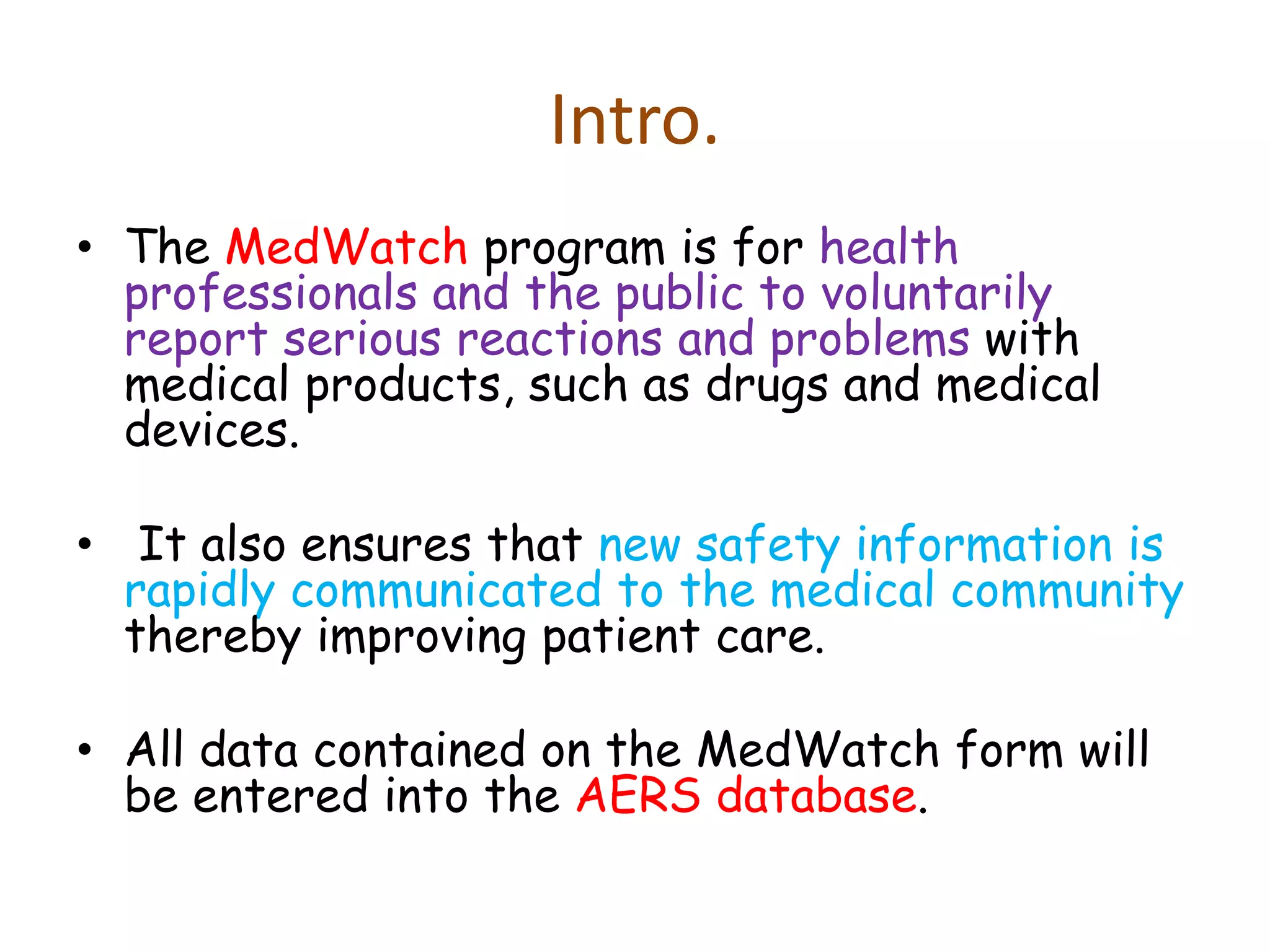 Intro.

• The MedWatch program is for health professionals and the public to voluntarily report serious reactions and problems with medical products, such as drugs and medical devices.

• It also ensures that new safety information is rapidly communicated to the medical community thereby improving patient care.

• All data contained on the MedWatch form will be entered into the AERS database.